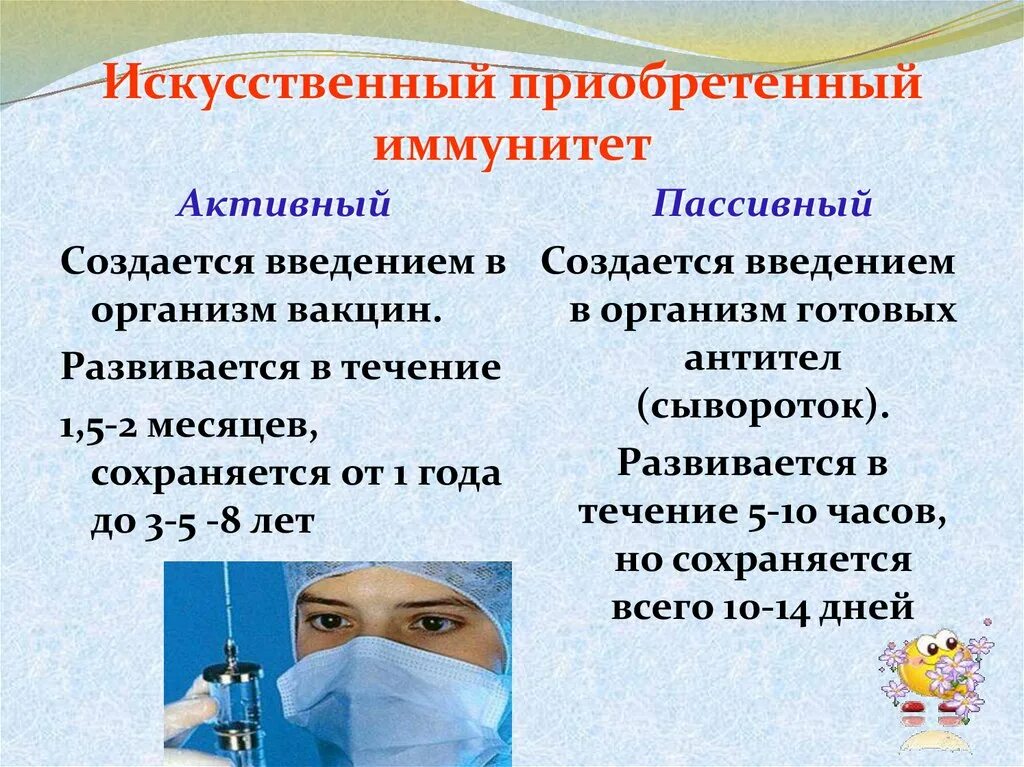 Искусственный приобретенный иммунитет

Активный

Создается введением в организм вакцин.

Развивается в течение

1,5-2 месяцев, сохраняется от 1 года до 3-5 -8 лет

Пассивный

Создается введением в организм готовых антител (сывороток).

Развивается в течение 5-10 часов, но сохраняется всего 10-14 дней